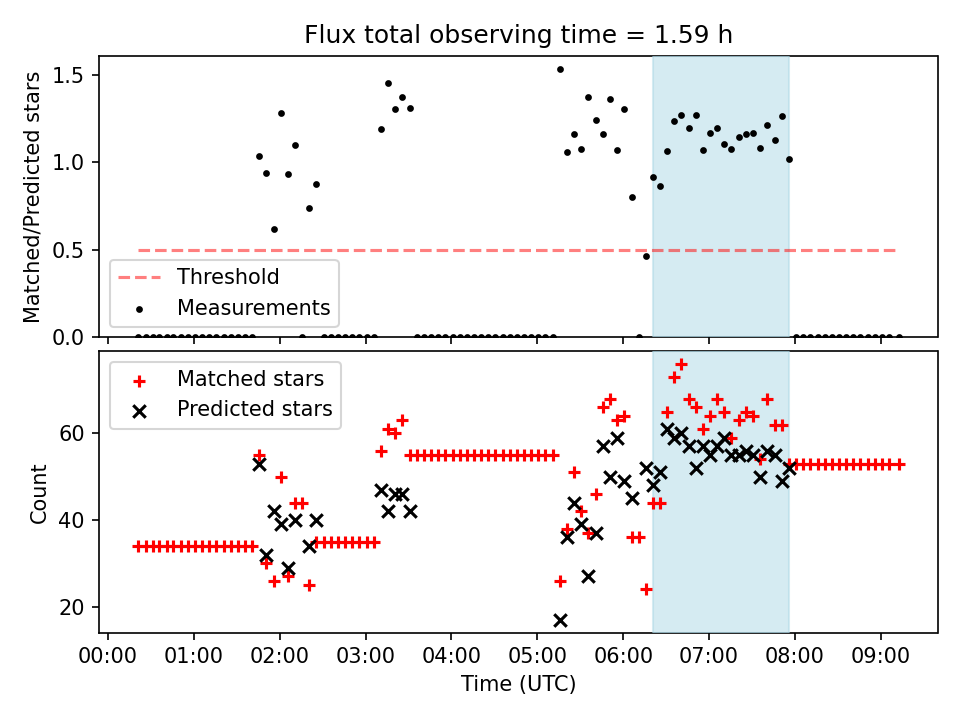 Flux total observing time = 1.59 h

Matched/Predicted stars

1.5
1.0
0.5
0.0

Threshold
Measurements

Matched stars
Predicted stars

Count

60
40
20

00:00 01:00 02:00 03:00 04:00 05:00 06:00 07:00 08:00 09:00

Time (UTC)